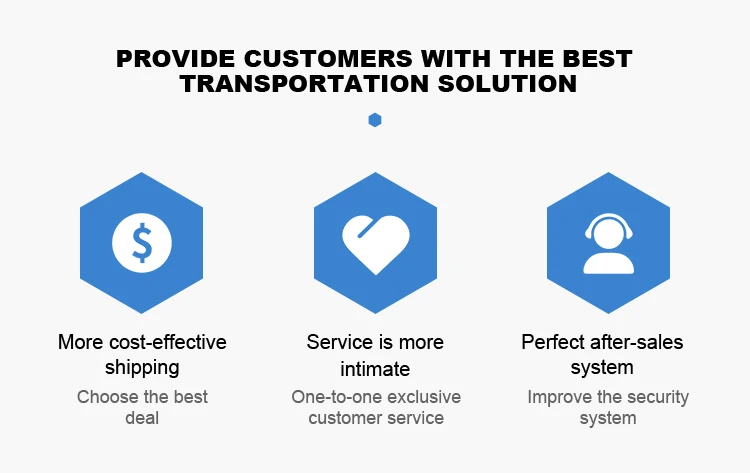 PROVIDE CUSTOMERS WITH THE BEST TRANSPORTATION SOLUTION

$

More cost-effective shipping

Choose the best deal

Service is more intimate

One-to-one exclusive customer service

Perfect after-sales system

Improve the security system